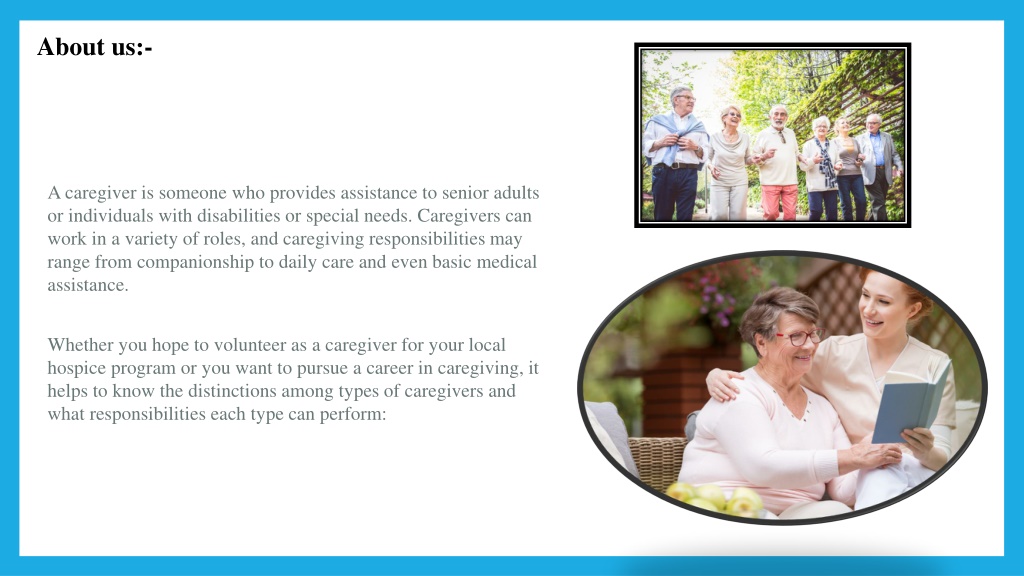 About us:-

A caregiver is someone who provides assistance to senior adults or individuals with disabilities or special needs. Caregivers can work in a variety of roles, and caregiving responsibilities may range from companionship to daily care and even basic medical assistance.

Whether you hope to volunteer as a caregiver for your local hospice program or you want to pursue a career in caregiving, it helps to know the distinctions among types of caregivers and what responsibilities each type can perform: